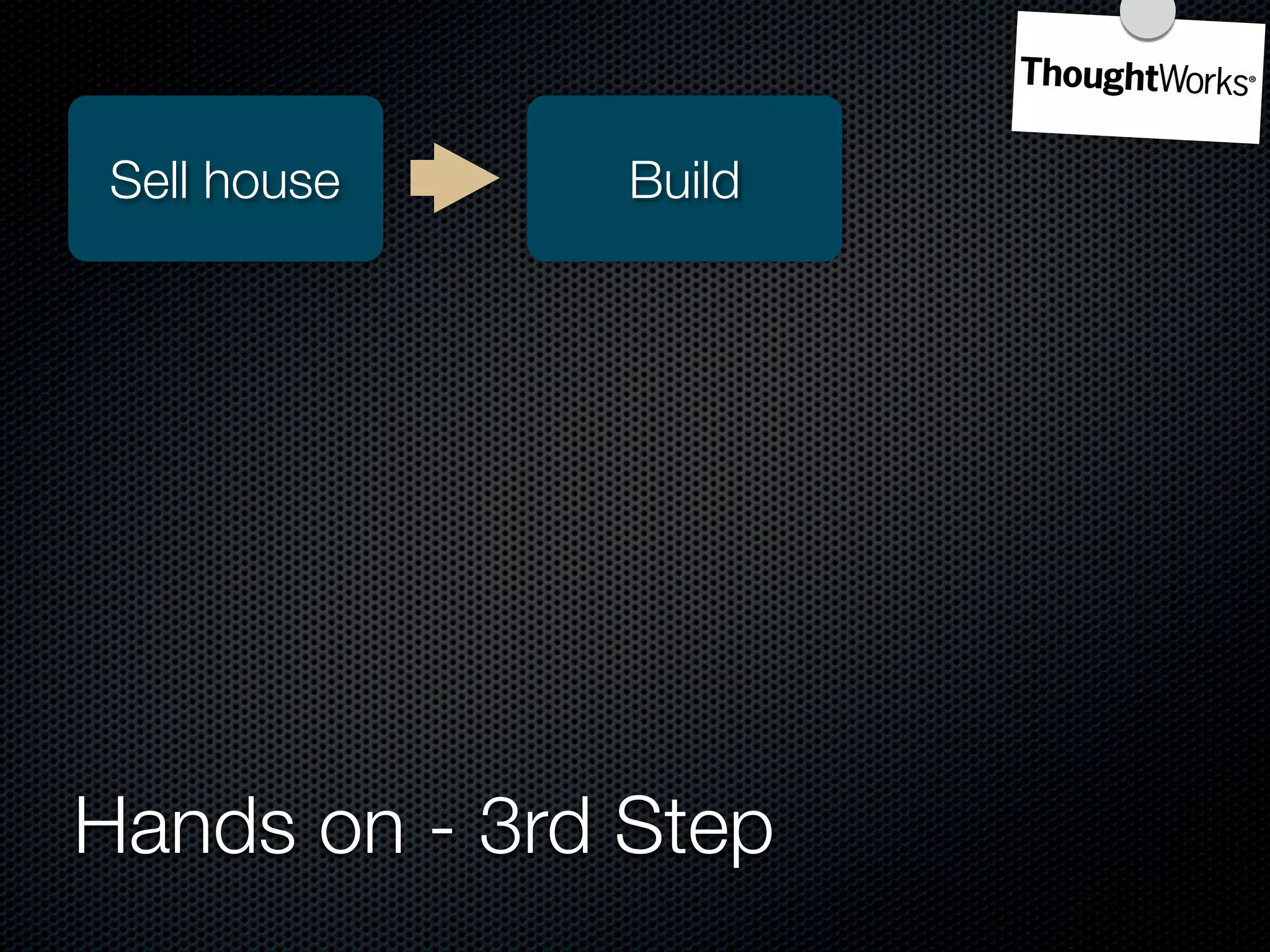 ThoughtWorks®

Sell house

Build

Hands on - 3rd Step